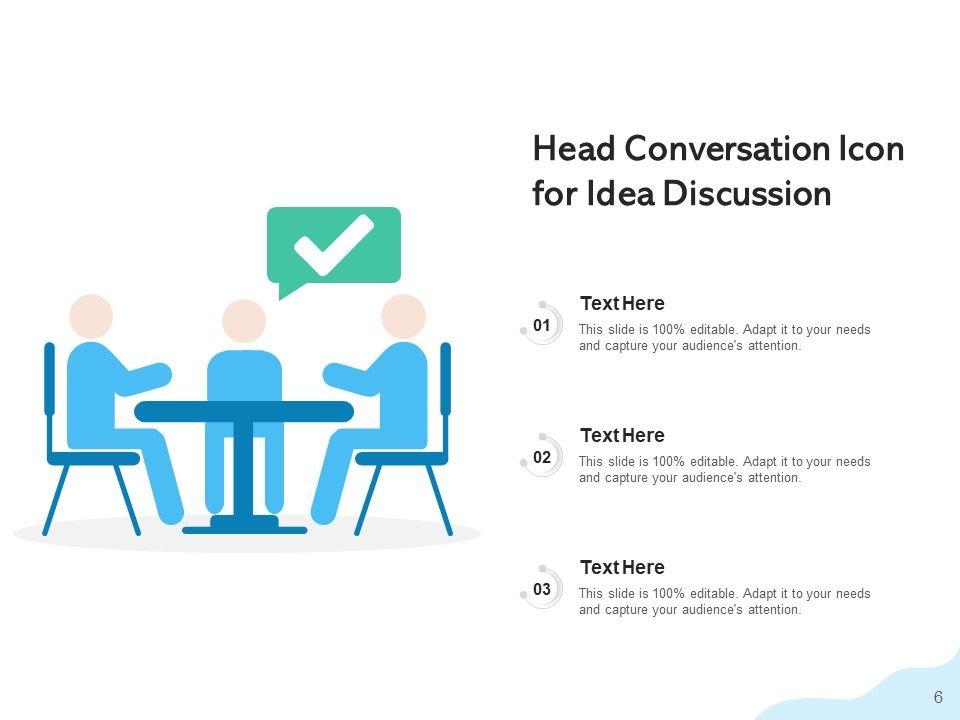 Head Conversation Icon for Idea Discussion

01
Text Here
This slide is 100% editable. Adapt it to your needs and capture your audience's attention.

02
Text Here
This slide is 100% editable. Adapt it to your needs and capture your audience's attention.

03
Text Here
This slide is 100% editable. Adapt it to your needs and capture your audience's attention.

6